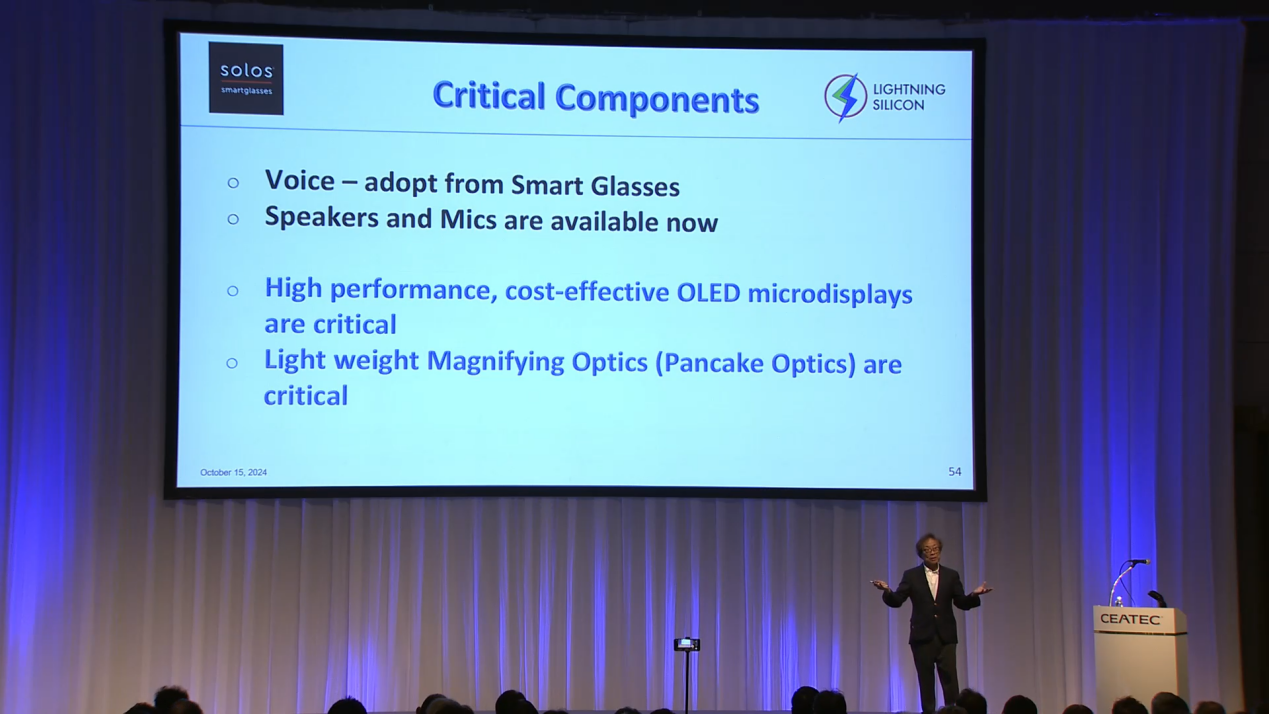 solos
smartglasses

Critical Components

LIGHTNING SILICON

○ Voice – adopt from Smart Glasses
○ Speakers and Mics are available now

○ High performance, cost-effective OLED microdisplays are critical
○ Light weight Magnifying Optics (Pancake Optics) are critical

October 15, 2024

54

CEATEC